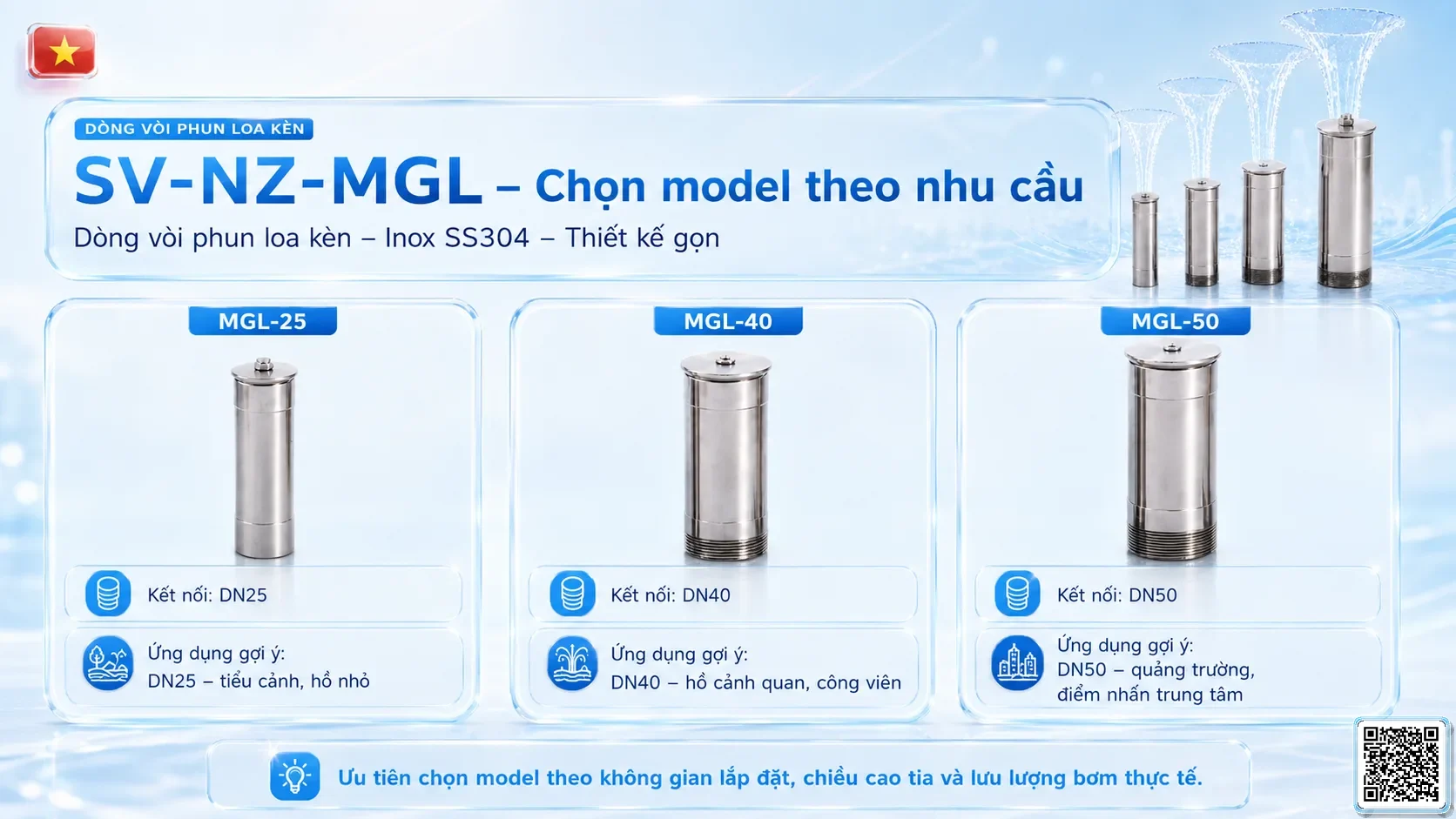 DÒNG VÒI PHUN LOA KÈN

SV-NZ-MGL – Chọn model theo nhu cầu

Dòng vòi phun loa kèn – Inox SS304 – Thiết kế gọn

MGL-25

Kết nối: DN25

Ứng dụng gợi ý:
DN25 – tiểu cảnh, hồ nhỏ

MGL-40

Kết nối: DN40

Ứng dụng gợi ý:
DN40 – hồ cảnh quan, công viên

MGL-50

Kết nối: DN50

Ứng dụng gợi ý:
DN50 – quảng trường, điểm nhấn trung tâm

Ưu tiên chọn model theo không gian lắp đặt, chiều cao tia và lưu lượng bơm thực tế.